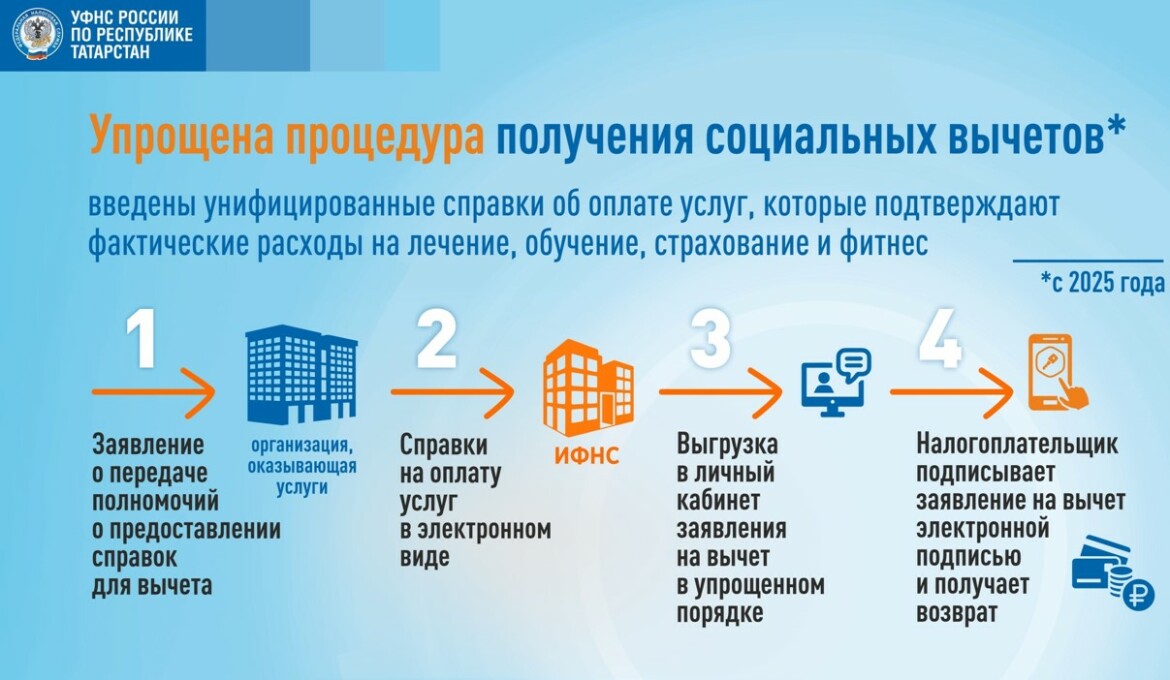 УФНС РОССИИ ПО РЕСПУБЛИКЕ ТАТАРСТАН

Упрощена процедура получения социальных вычетов*

введены унифицированные справки об оплате услуг, которые подтверждают фактические расходы на лечение, обучение, страхование и фитнес

*с 2025 года

1

Заявление о передаче полномочий о предоставлении справок для вычета

организация, оказывающая услуги

2

Справки на оплату услуг в электронном виде

ИФНС

3

Выгрузка в личный кабинет заявления на вычет в упрощенном порядке

4

Налогоплательщик подписывает заявление на вычет электронной подписью и получает возврат